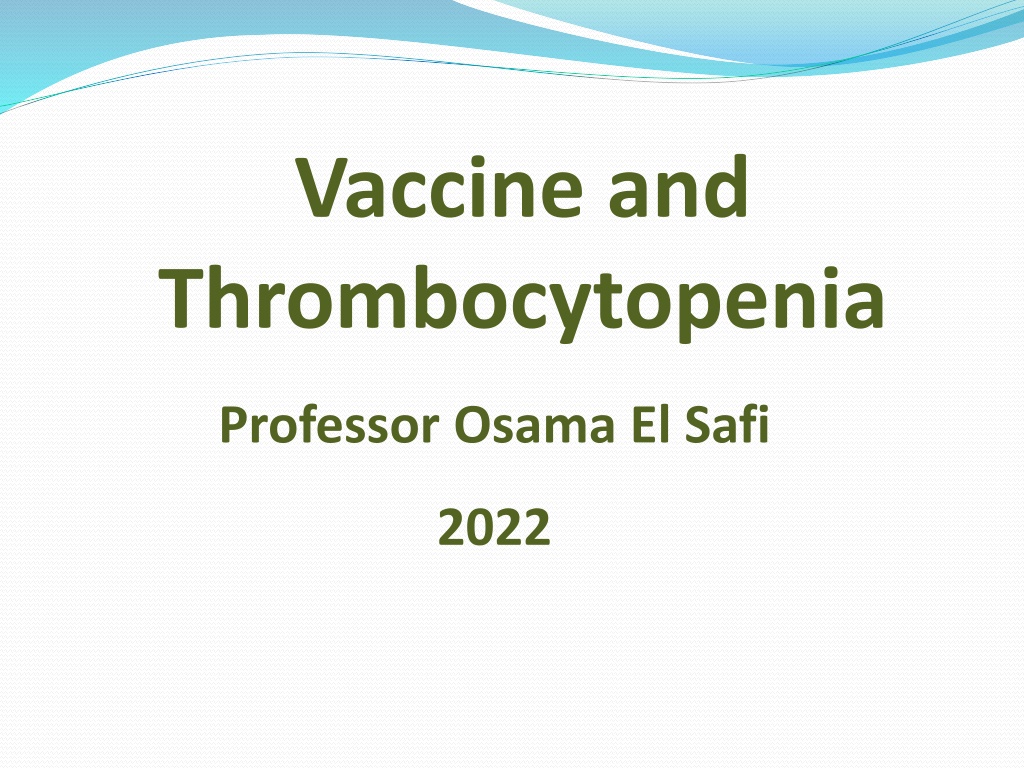 Vaccine and Thrombocytopenia

Professor Osama El Safi

2022